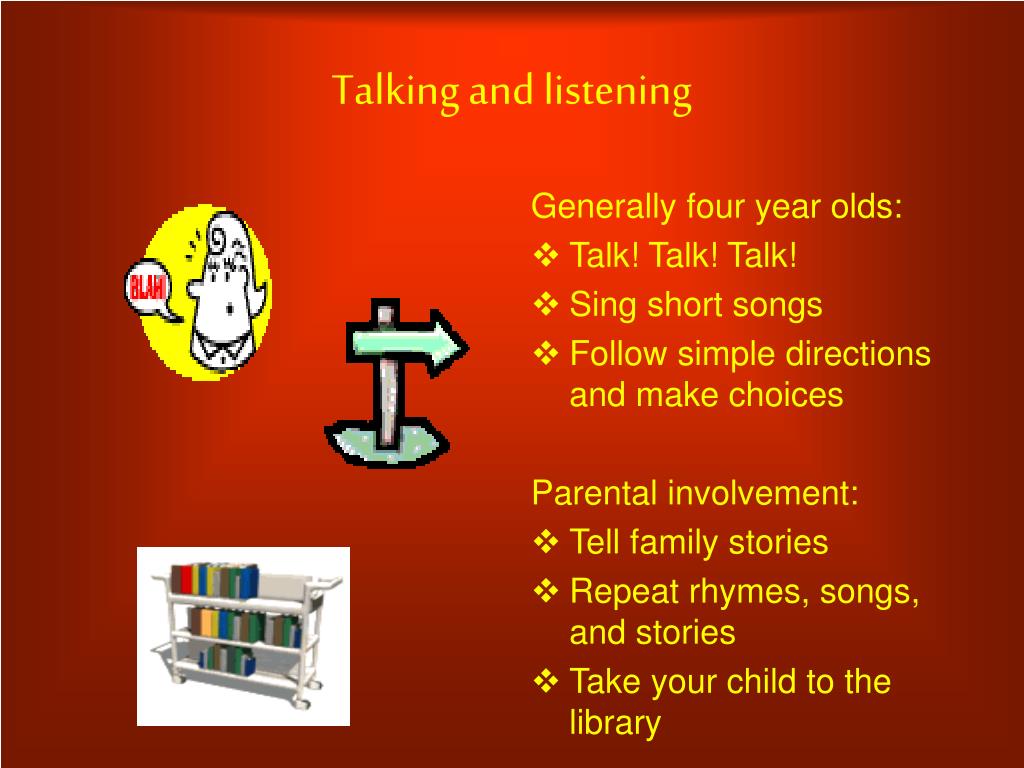 Talking and listening

BLAH!

Generally four year olds:
❖ Talk! Talk! Talk!
❖ Sing short songs
❖ Follow simple directions and make choices

Parental involvement:
❖ Tell family stories
❖ Repeat rhymes, songs, and stories
❖ Take your child to the library